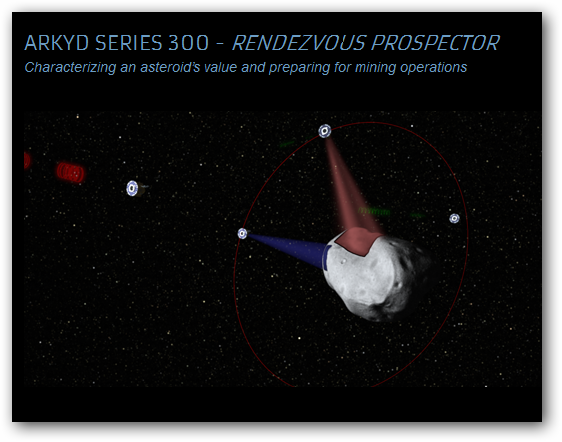 ARKYD SERIES 300 - RENDEZVOUS PROSPECTOR

Characterizing an asteroid's value and preparing for mining operations